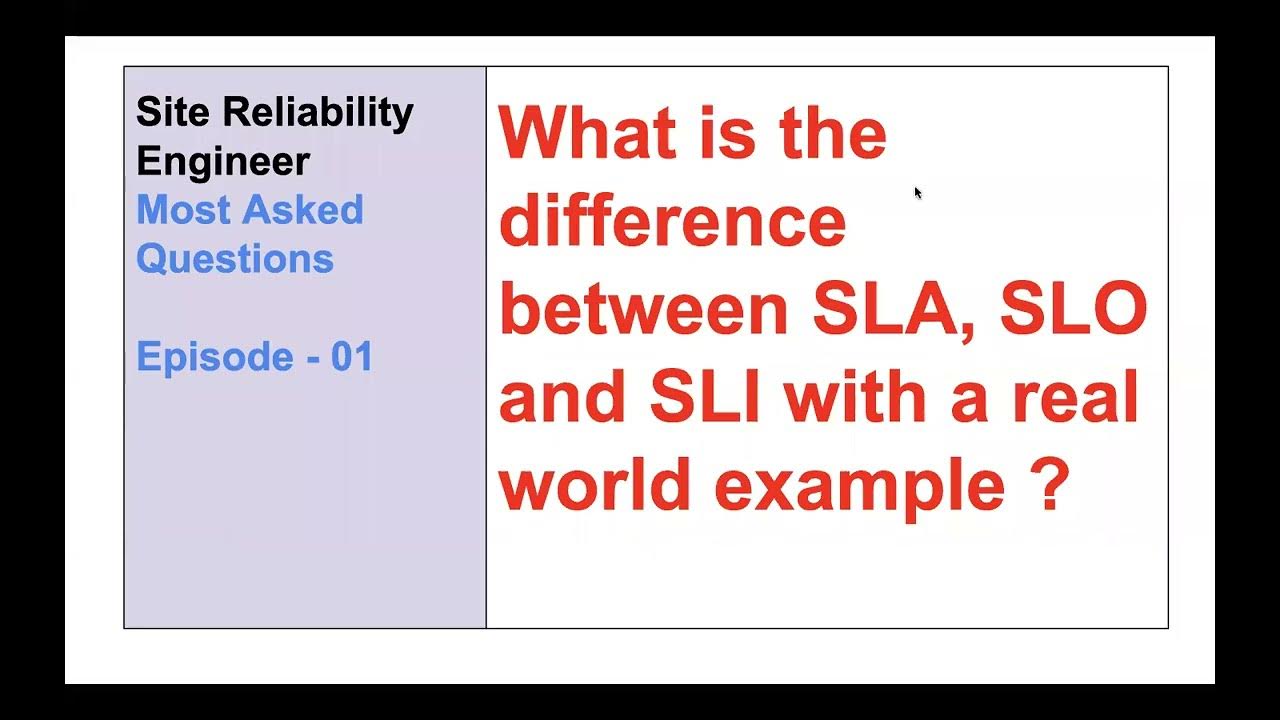 Site Reliability Engineer
Most Asked Questions

Episode - 01

What is the difference between SLA, SLO and SLI with a real world example ?